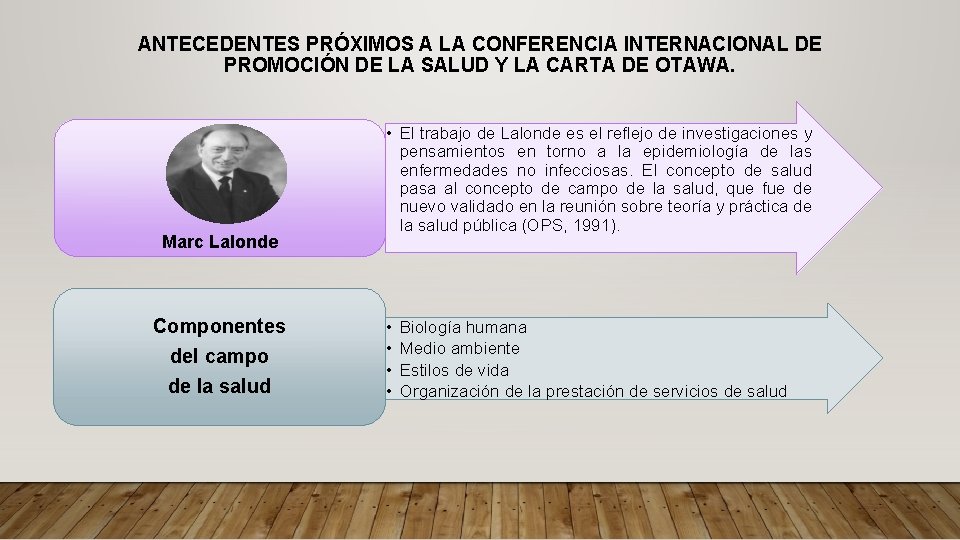 ANTECEDENTES PRÓXIMOS A LA CONFERENCIA INTERNACIONAL DE PROMOCIÓN DE LA SALUD Y LA CARTA DE OTAWA.

Marc Lalonde

• El trabajo de Lalonde es el reflejo de investigaciones y pensamientos en torno a la epidemiología de las enfermedades no infecciosas. El concepto de salud pasa al concepto de campo de la salud, que fue de nuevo validado en la reunión sobre teoría y práctica de la salud pública (OPS, 1991).

Componentes del campo de la salud

• Biología humana
• Medio ambiente
• Estilos de vida
• Organización de la prestación de servicios de salud